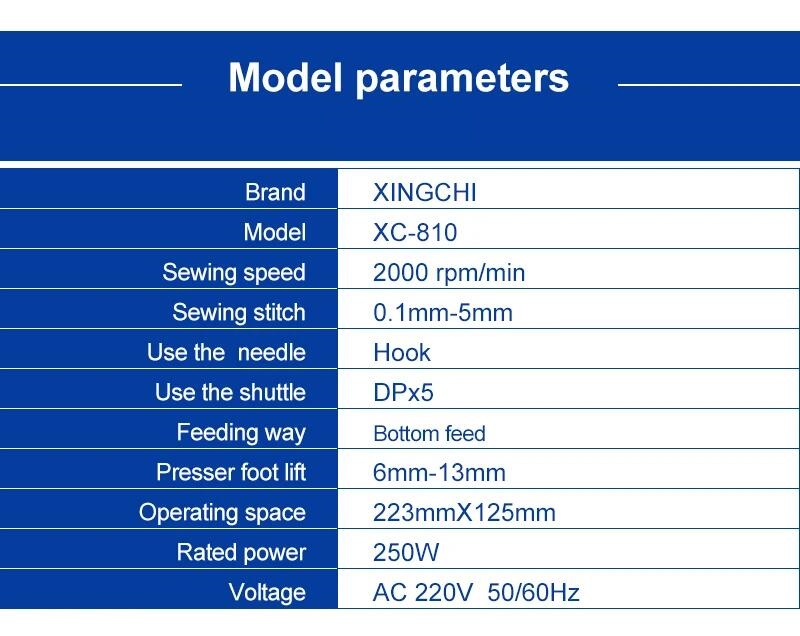 Model parameters

| Brand | XINGCHI |
|---|---|
| Model | XC-810 |
| Sewing speed | 2000 rpm/min |
| Sewing stitch | 0.1mm-5mm |
| Use the needle | Hook |
| Use the shuttle | DPx5 |
| Feeding way | Bottom feed |
| Presser foot lift | 6mm-13mm |
| Operating space | 223mmX125mm |
| Rated power | 250W |
| Voltage | AC 220V 50/60Hz |